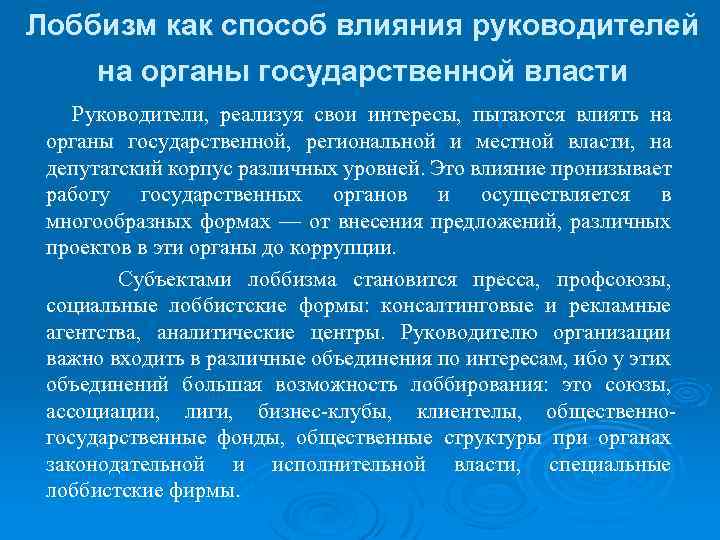 Лоббизм как способ влияния руководителей на органы государственной власти

Руководители, реализуя свои интересы, пытаются влиять на органы государственной, региональной и местной власти, на депутатский корпус различных уровней. Это влияние пронизывает работу государственных органов и осуществляется в многообразных формах — от внесения предложений, различных проектов в эти органы до коррупции.

Субъектами лоббизма становится пресса, профсоюзы, социальные лоббистские формы: консалтинговые и рекламные агентства, аналитические центры. Руководителю организации важно входить в различные объединения по интересам, ибо у этих объединений большая возможность лоббирования: это союзы, ассоциации, лиги, бизнес-клубы, клиентелы, общественно-государственные фонды, общественные структуры при органах законодательной и исполнительной власти, специальные лоббистские фирмы.